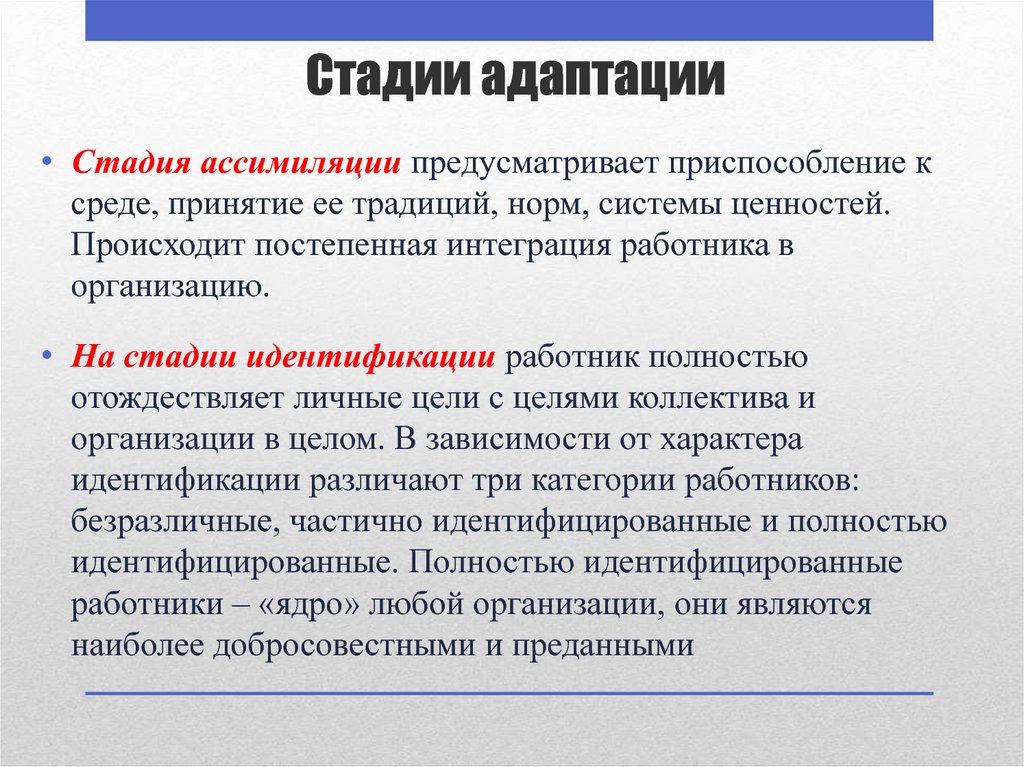 Стадии адаптации

• Стадия ассимиляции предусматривает приспособление к среде, принятие ее традиций, норм, системы ценностей. Происходит постепенная интеграция работника в организацию.

• На стадии идентификации работник полностью отождествляет личные цели с целями коллектива и организации в целом. В зависимости от характера идентификации различают три категории работников: безразличные, частично идентифицированные и полностью идентифицированные. Полностью идентифицированные работники – «ядро» любой организации, они являются наиболее добросовестными и преданными